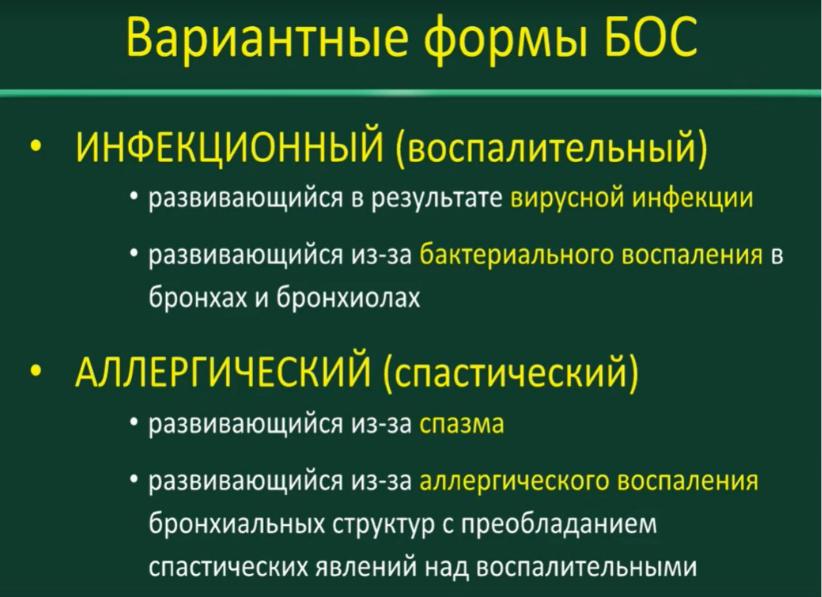 Вариантные формы БОС

• ИНФЕКЦИОННЫЙ (воспалительный)
  • развивающийся в результате вирусной инфекции
  • развивающийся из-за бактериального воспаления в бронхах и бронхиолах

• АЛЛЕРГИЧЕСКИЙ (спастический)
  • развивающийся из-за спазма
  • развивающийся из-за аллергического воспаления бронхиальных структур с преобладанием спастических явлений над воспалительными